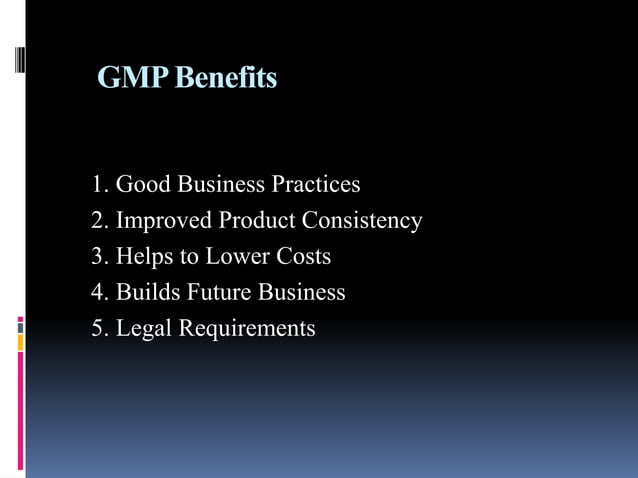 GMP Benefits

1. Good Business Practices
2. Improved Product Consistency
3. Helps to Lower Costs
4. Builds Future Business
5. Legal Requirements